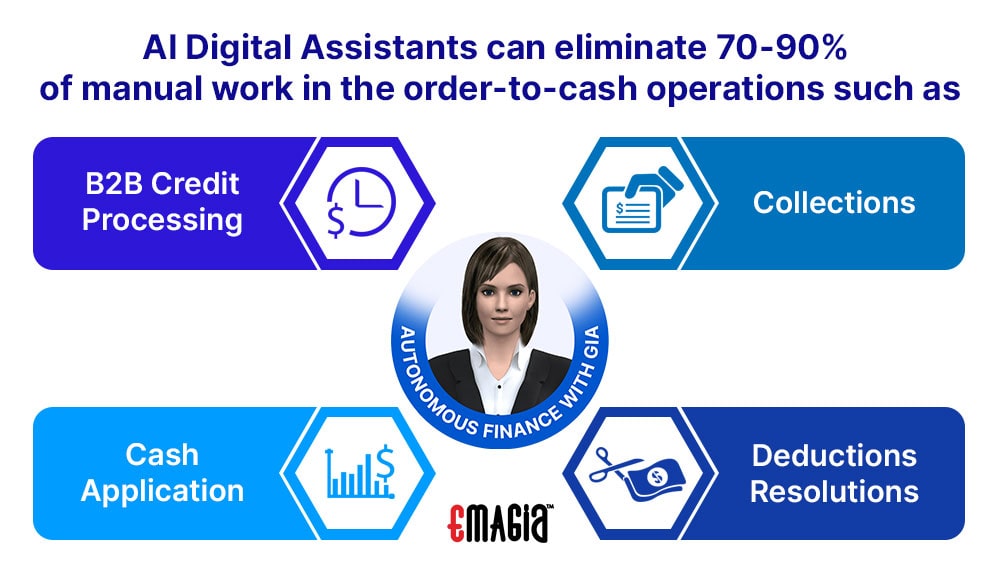 AI Digital Assistants can eliminate 70-90% of manual work in the order-to-cash operations such as

B2B Credit Processing

Collections

AUTONOMOUS FINANCE WITH GIA

Cash Application

Deductions Resolutions

EMAGIA™